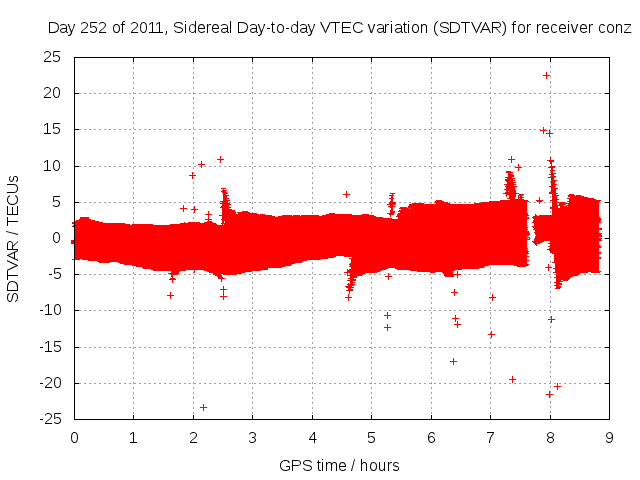 Day 252 of 2011, Sidereal Day-to-day VTEC variation (SDTVAR) for receiver conz

SDTVAR / TECUs

25
20
15
10
5
0
-5
-10
-15
-20
-25

0 1 2 3 4 5 6 7 8 9

GPS time / hours